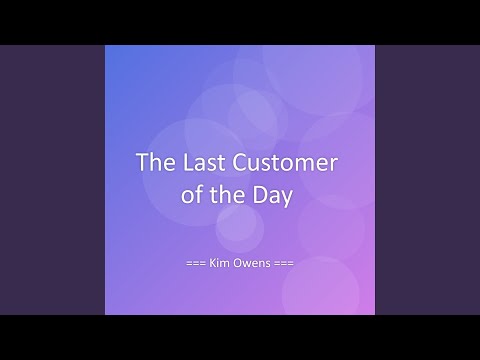 The Last Customer of the Day

=== Kim Owens ===